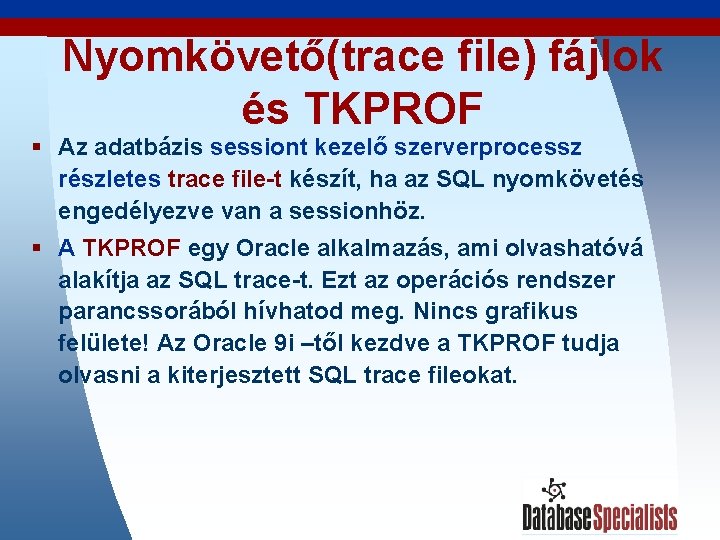 Nyomkövető(trace file) fájlok és TKPROF

▪ Az adatbázis sessiont kezelő szerverprocessz részletes trace file-t készít, ha az SQL nyomkövetés engedélyezve van a sessionhöz.

▪ A TKPROF egy Oracle alkalmazás, ami olvashatóvá alakítja az SQL trace-t. Ezt az operációs rendszer parancssorából hívhatod meg. Nincs grafikus felülete! Az Oracle 9i –től kezdve a TKPROF tudja olvasni a kiterjesztett SQL trace fileokat.

DatabaseSpecialists